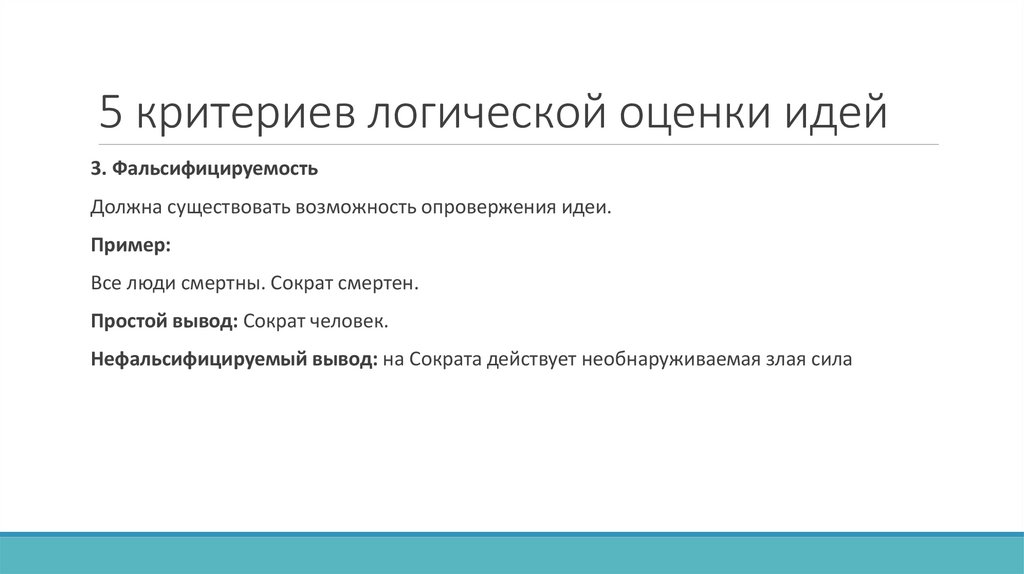 5 критериев логической оценки идей

3. Фальсифицируемость

Должна существовать возможность опровержения идеи.

Пример:

Все люди смертны. Сократ смертен.

Простой вывод: Сократ человек.

Нефальсифицируемый вывод: на Сократа действует необнаруживаемая злая сила